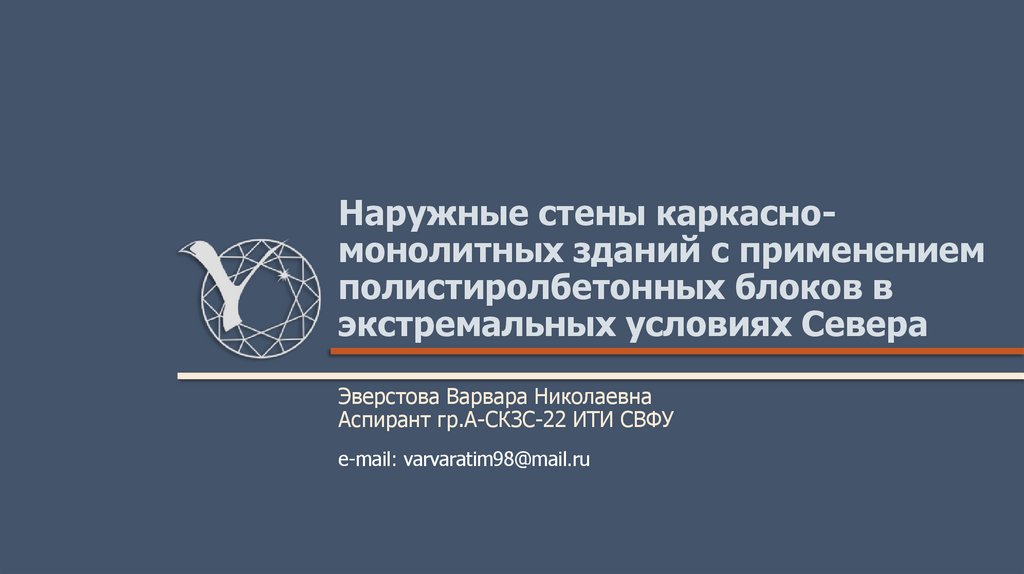 Наружные стены каркасно-монолитных зданий с применением полистиролбетонных блоков в экстремальных условиях Севера

Эверстова Варвара Николаевна
Аспирант гр.А-СКЗС-22 ИТИ СВФУ

e-mail: varvaratim98@mail.ru